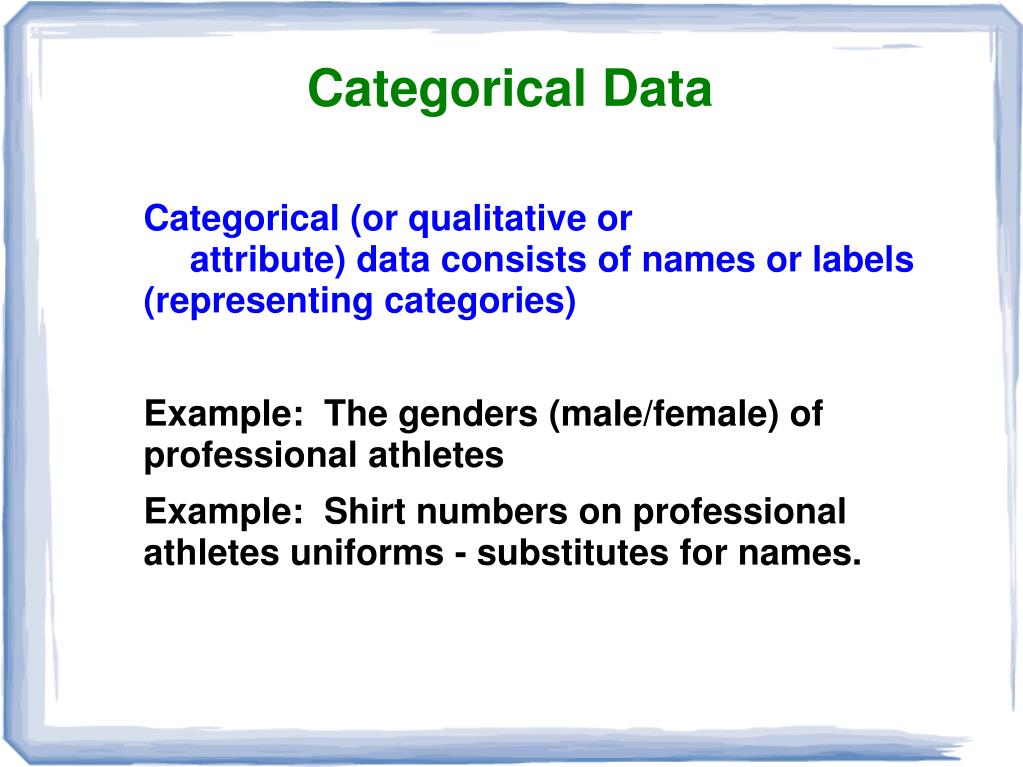 Categorical Data

Categorical (or qualitative or attribute) data consists of names or labels (representing categories)

Example: The genders (male/female) of professional athletes

Example: Shirt numbers on professional athletes uniforms - substitutes for names.